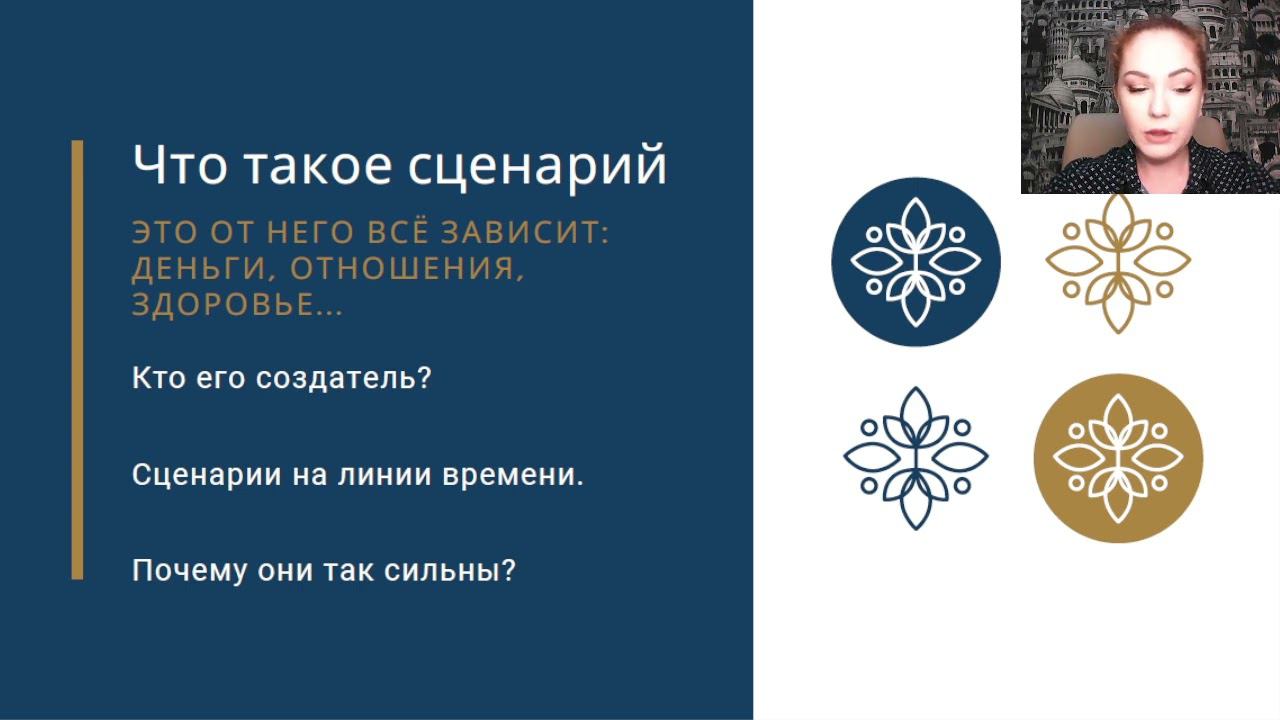 Что такое сценарий

ЭТО ОТ НЕГО ВСЁ ЗАВИСИТ: ДЕНЬГИ, ОТНОШЕНИЯ, ЗДОРОВЬЕ...

Кто его создатель?

Сценарии на линии времени.

Почему они так сильны?